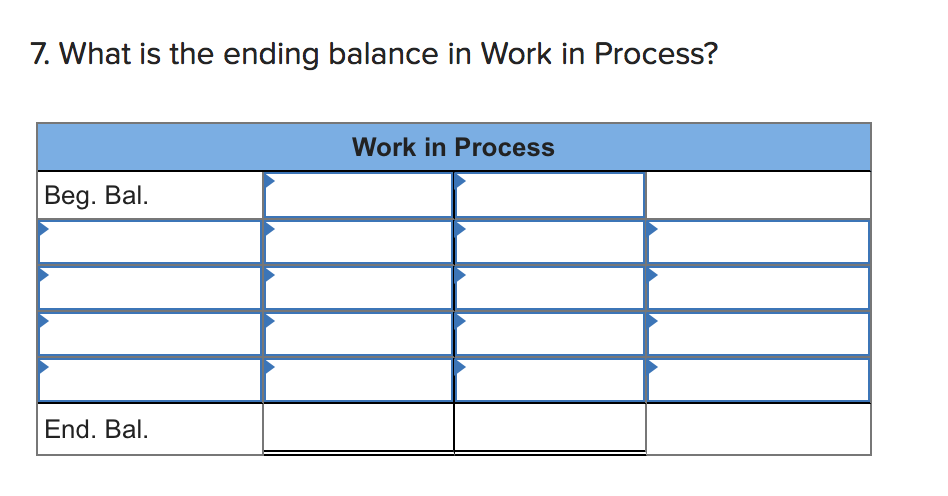 7. What is the ending balance in Work in Process?

| Work in Process | | | |
|---|---|---|---|
| Beg. Bal. | | | |
| | | | |
| | | | |
| | | | |
| | | | |
| End. Bal. | | | |